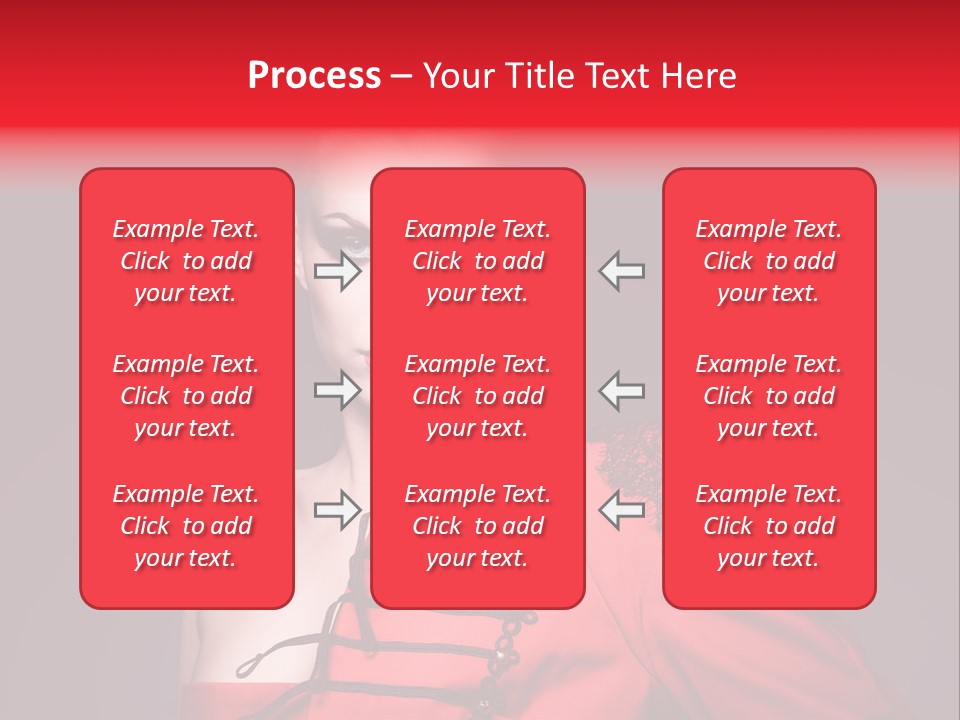 Process – Your Title Text Here

Example Text. Click to add your text.

Example Text. Click to add your text.

Example Text. Click to add your text.

Example Text. Click to add your text.

Example Text. Click to add your text.

Example Text. Click to add your text.

Example Text. Click to add your text.

Example Text. Click to add your text.

Example Text. Click to add your text.